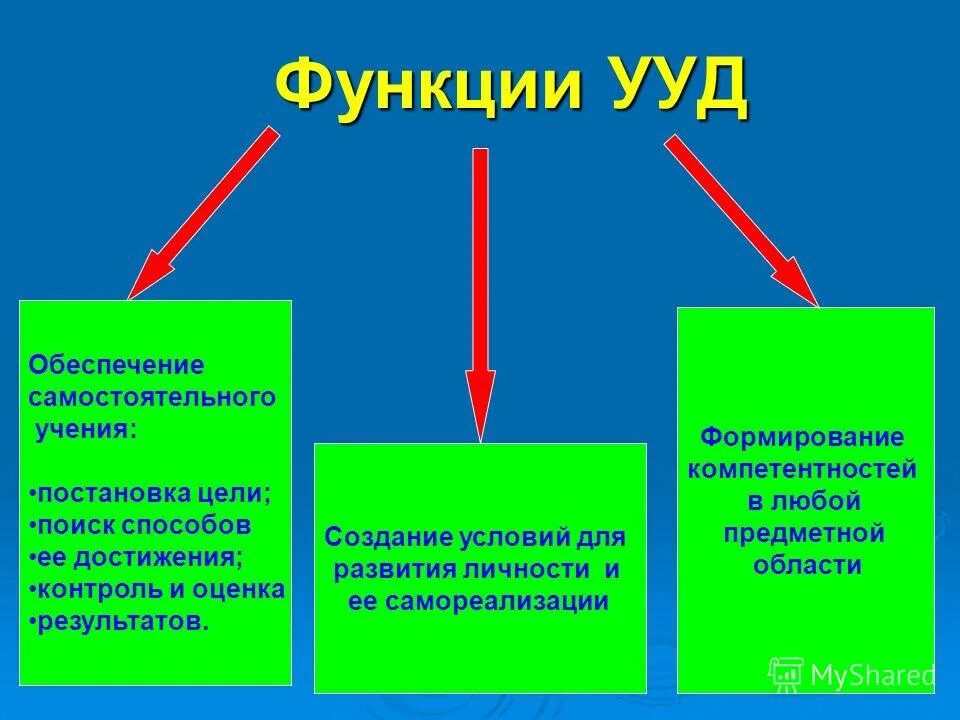 Функции УУД

Обеспечение самостоятельного учения:

•постановка цели;
•поиск способов
•ее достижения;
•контроль и оценка
•результатов.

Создание условий для развития личности и ее самореализации

Формирование компетентностей в любой предметной области

MyShared